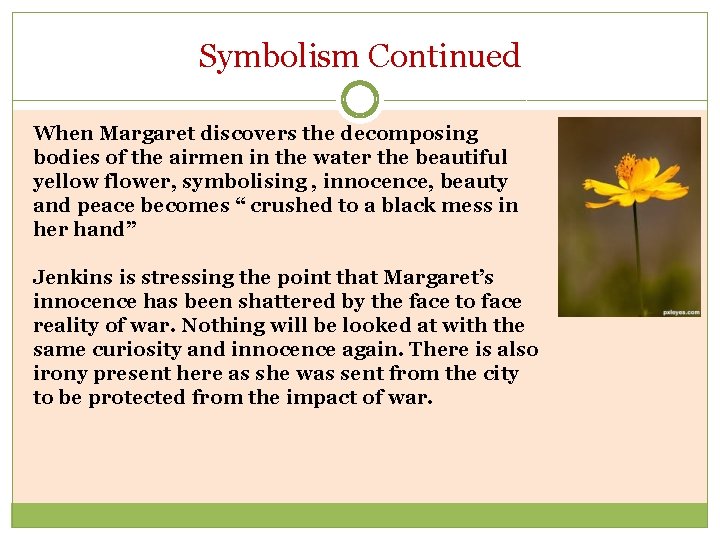 Symbolism Continued

When Margaret discovers the decomposing bodies of the airmen in the water the beautiful yellow flower, symbolising , innocence, beauty and peace becomes “ crushed to a black mess in her hand”

Jenkins is stressing the point that Margaret’s innocence has been shattered by the face to face reality of war. Nothing will be looked at with the same curiosity and innocence again. There is also irony present here as she was sent from the city to be protected from the impact of war.

pxleyes.com